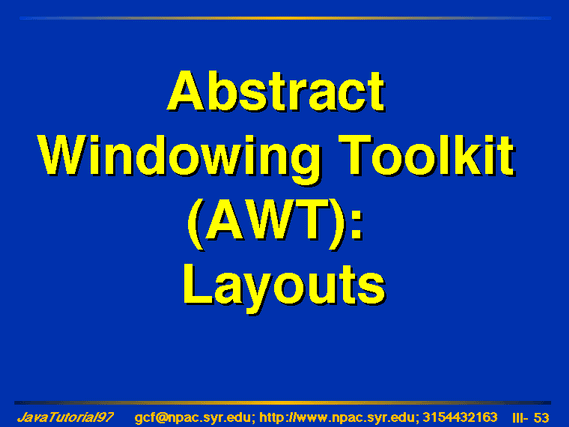 Abstract Windowing Toolkit (AWT): Layouts

JavaTutorial97 gcf@npac.syr.edu; http://www.npac.syr.edu; 3154432163 III- 53